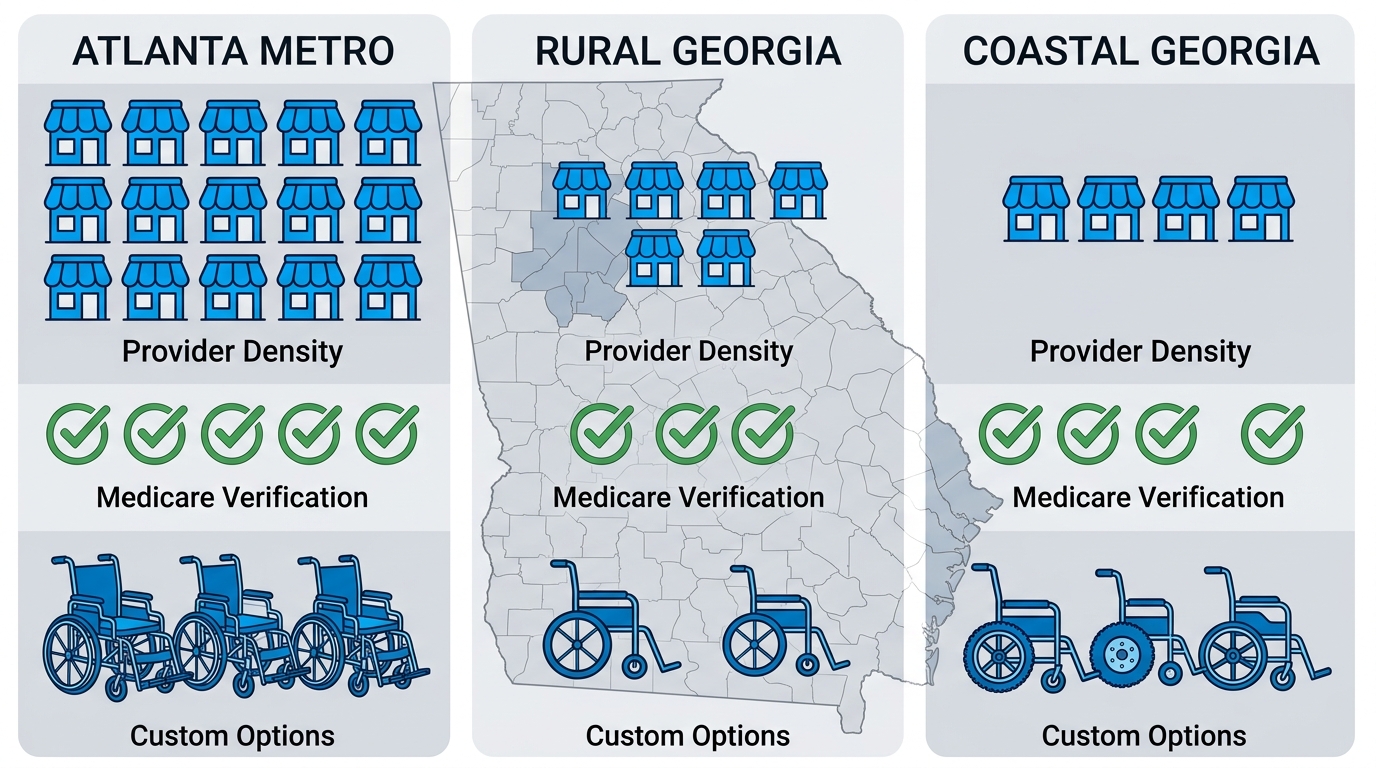 ATLANTA METRO

Provider Density

Medicare Verification

Custom Options

RURAL GEORGIA

Provider Density

Medicare Verification

Custom Options

COASTAL GEORGIA

Provider Density

Medicare Verification

Custom Options